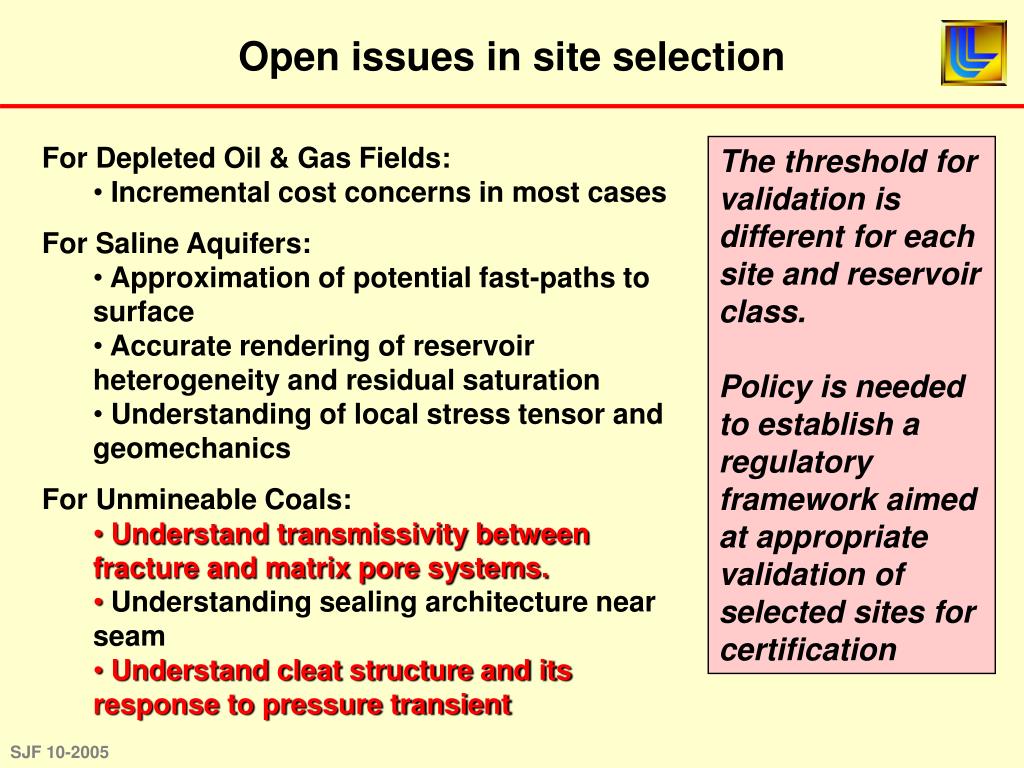 Open issues in site selection

For Depleted Oil & Gas Fields:
• Incremental cost concerns in most cases

For Saline Aquifers:
• Approximation of potential fast-paths to surface
• Accurate rendering of reservoir heterogeneity and residual saturation
• Understanding of local stress tensor and geomechanics

For Unmineable Coals:
• Understand transmissivity between fracture and matrix pore systems.
• Understanding sealing architecture near seam
• Understand cleat structure and its response to pressure transient

The threshold for validation is different for each site and reservoir class.

Policy is needed to establish a regulatory framework aimed at appropriate validation of selected sites for certification

SJF 10-2005